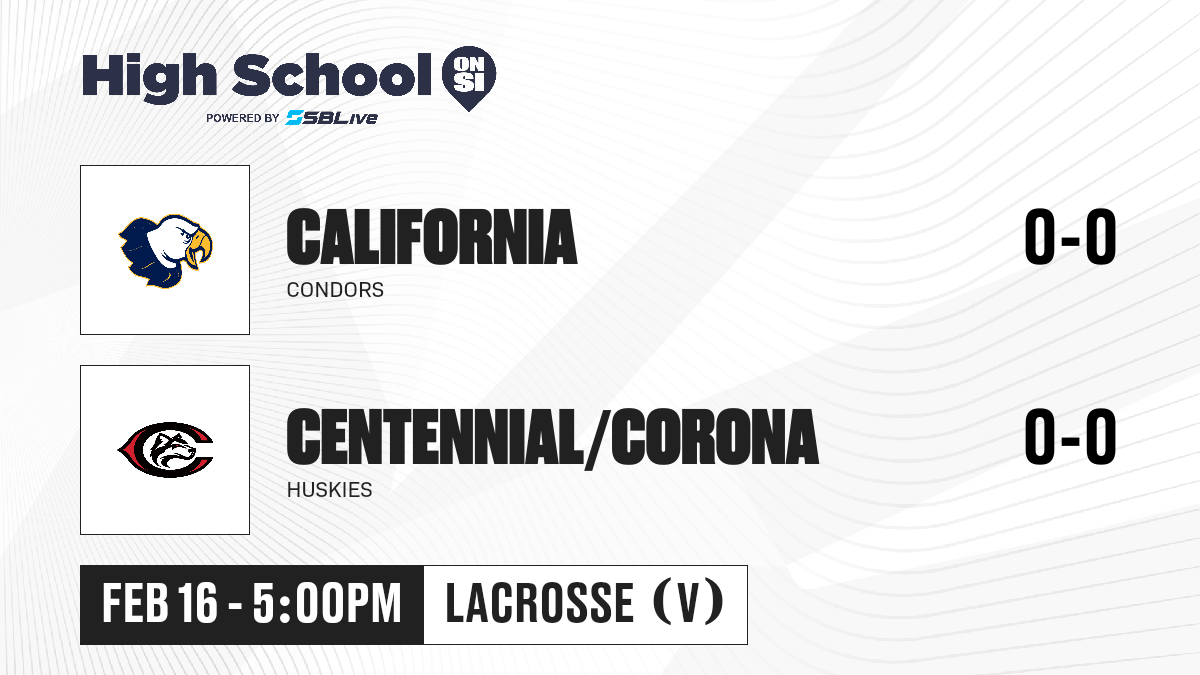 High School ON SI
POWERED BY SBLive

CALIFORNIA
CONDORS
0-0

CENTENNIAL/CORONA
HUSKIES
0-0

FEB 16 - 5:00PM
LACROSSE (V)